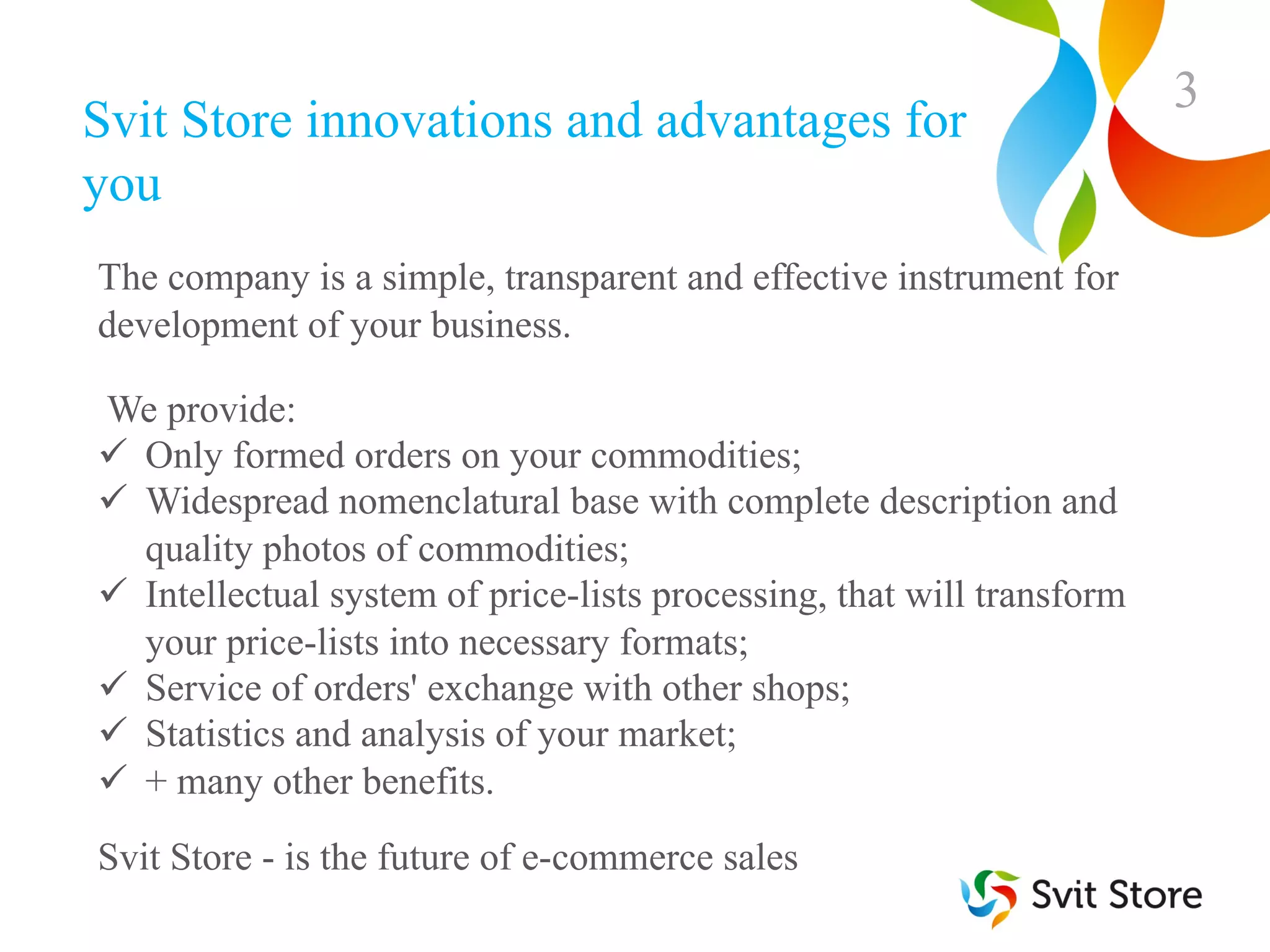 3

Svit Store innovations and advantages for you

The company is a simple, transparent and effective instrument for development of your business.

We provide:
✓ Only formed orders on your commodities;
✓ Widespread nomenclatural base with complete description and quality photos of commodities;
✓ Intellectual system of price-lists processing, that will transform your price-lists into necessary formats;
✓ Service of orders' exchange with other shops;
✓ Statistics and analysis of your market;
✓ + many other benefits.

Svit Store - is the future of e-commerce sales

Svit Store